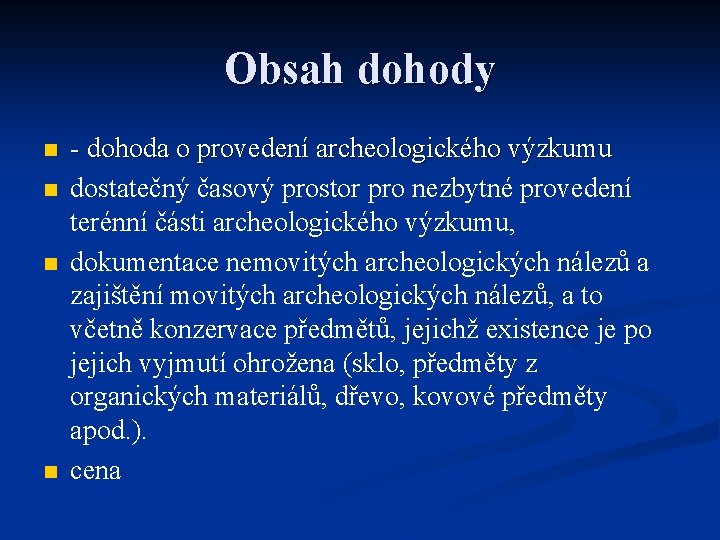 Obsah dohody

- - dohoda o provedení archeologického výzkumu
- dostatečný časový prostor pro nezbytné provedení terénní části archeologického výzkumu,
- dokumentace nemovitých archeologických nálezů a zajištění movitých archeologických nálezů, a to včetně konzervace předmětů, jejichž existence je po jejich vyjmutí ohrožena (sklo, předměty z organických materiálů, dřevo, kovové předměty apod.).
- cena